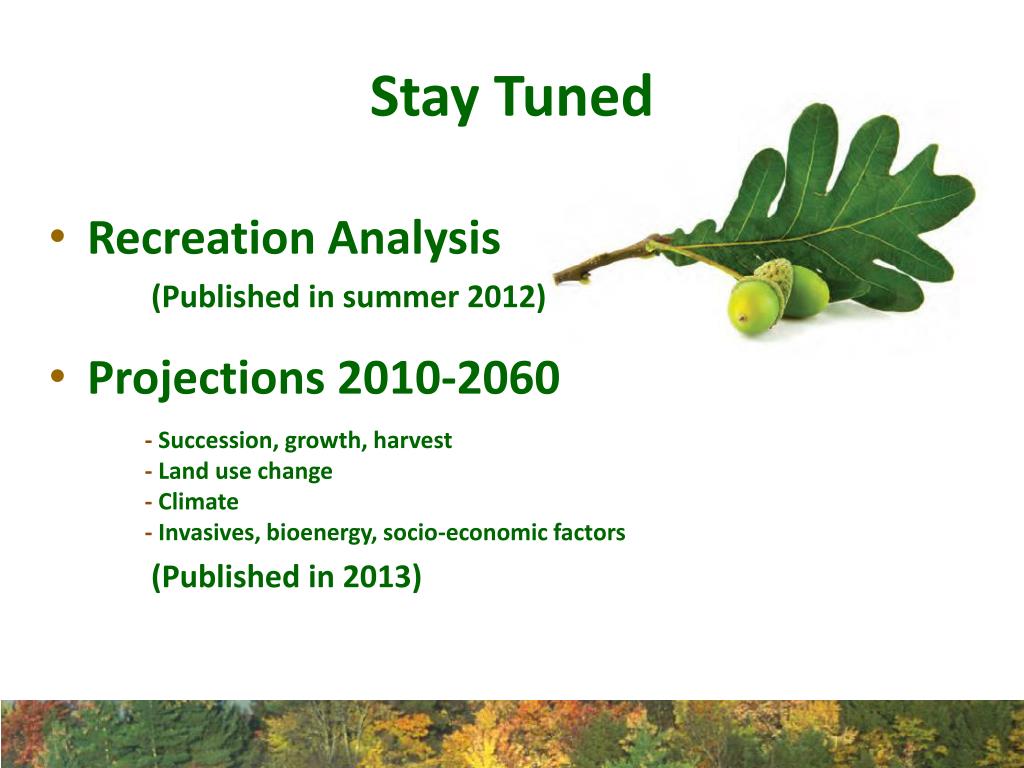 Stay Tuned

• Recreation Analysis
(Published in summer 2012)

• Projections 2010-2060
- Succession, growth, harvest
- Land use change
- Climate
- Invasives, bioenergy, socio-economic factors
(Published in 2013)